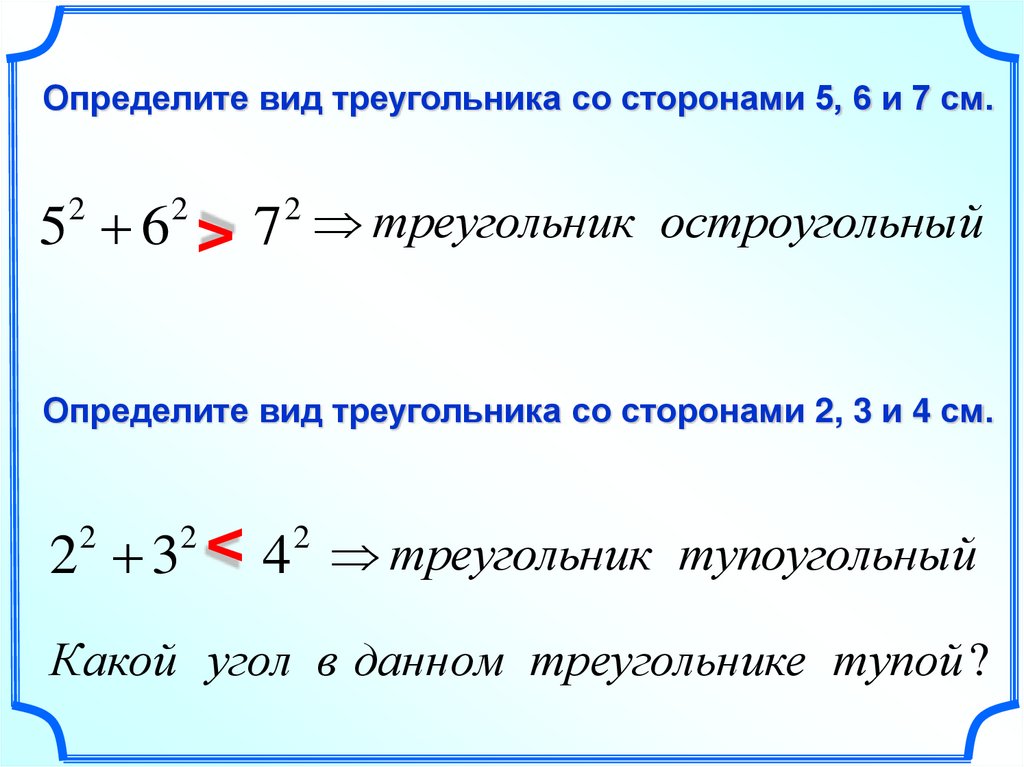 Определите вид треугольника со сторонами 5, 6 и 7 см.

$5^2 + 6^2 > 7^2 \Rightarrow$ треугольник остроугольный

Определите вид треугольника со сторонами 2, 3 и 4 см.

$2^2 + 3^2 < 4^2 \Rightarrow$ треугольник тупоугольный

Какой угол в данном треугольнике тупой?